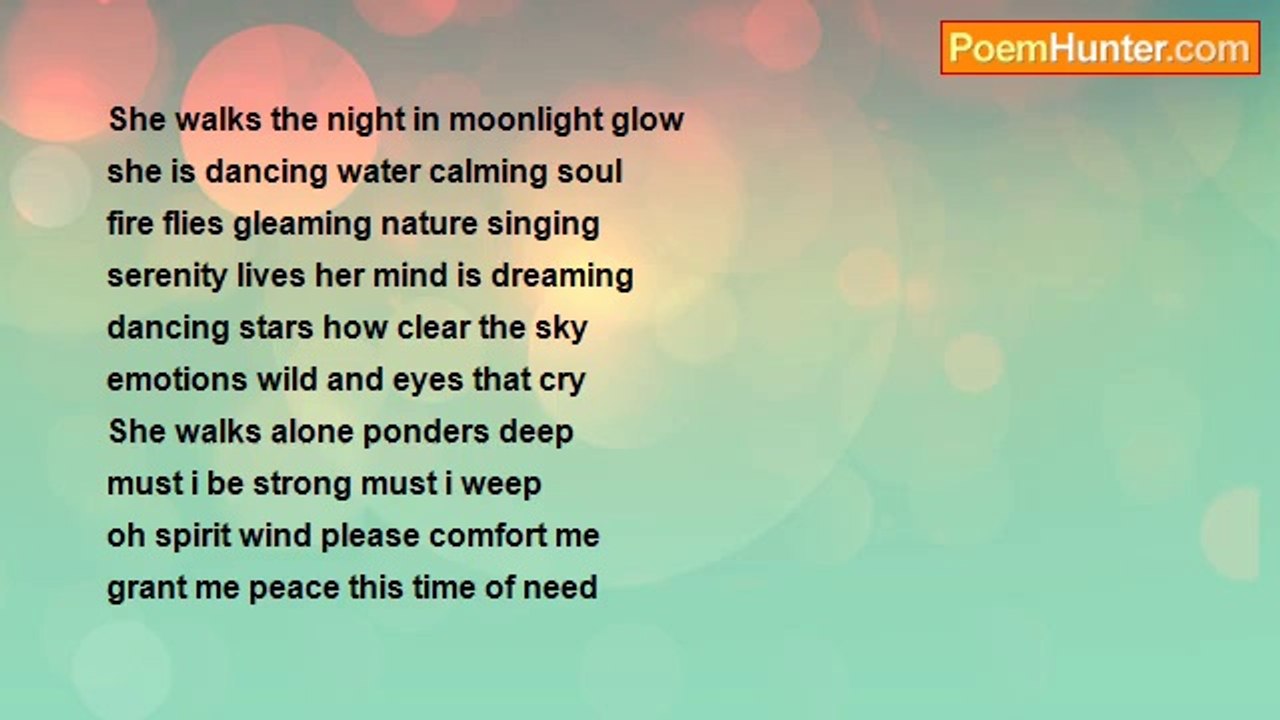 PoemHunter.com

She walks the night in moonlight glow
she is dancing water calming soul
fire flies gleaming nature singing
serenity lives her mind is dreaming
dancing stars how clear the sky
emotions wild and eyes that cry
She walks alone ponders deep
must i be strong must i weep
oh spirit wind please comfort me
grant me peace this time of need